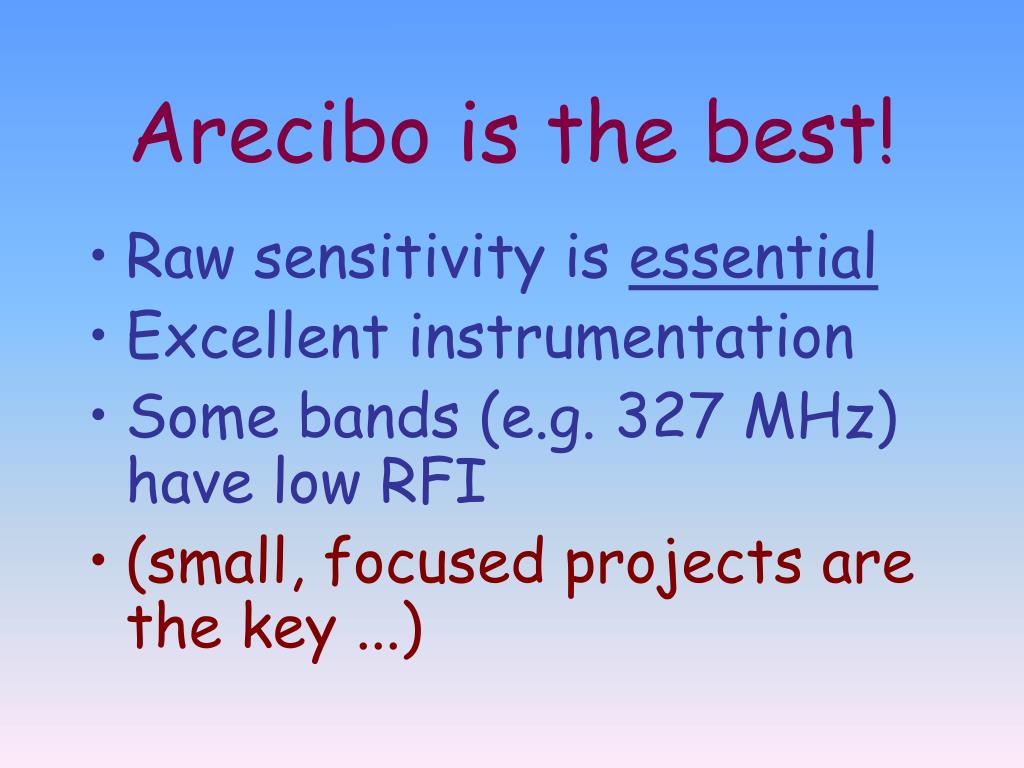 Arecibo is the best!

• Raw sensitivity is essential
• Excellent instrumentation
• Some bands (e.g. 327 MHz) have low RFI
• (small, focused projects are the key ...)